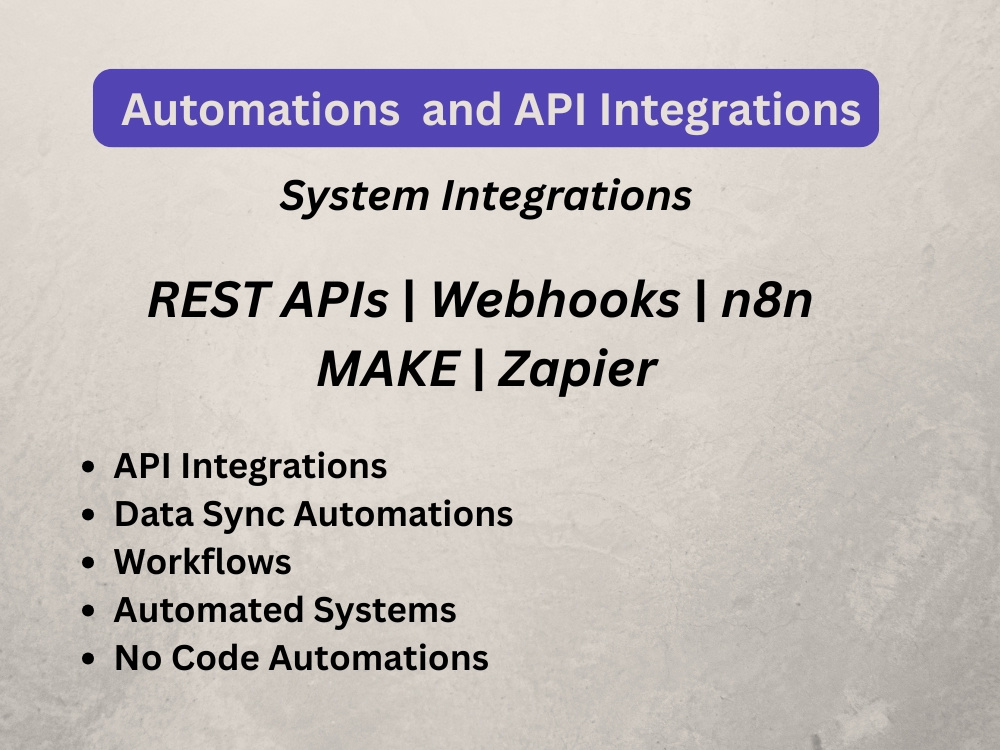 Automations and API Integrations

System Integrations

REST APIs | Webhooks | n8n
MAKE | Zapier

• API Integrations
• Data Sync Automations
• Workflows
• Automated Systems
• No Code Automations